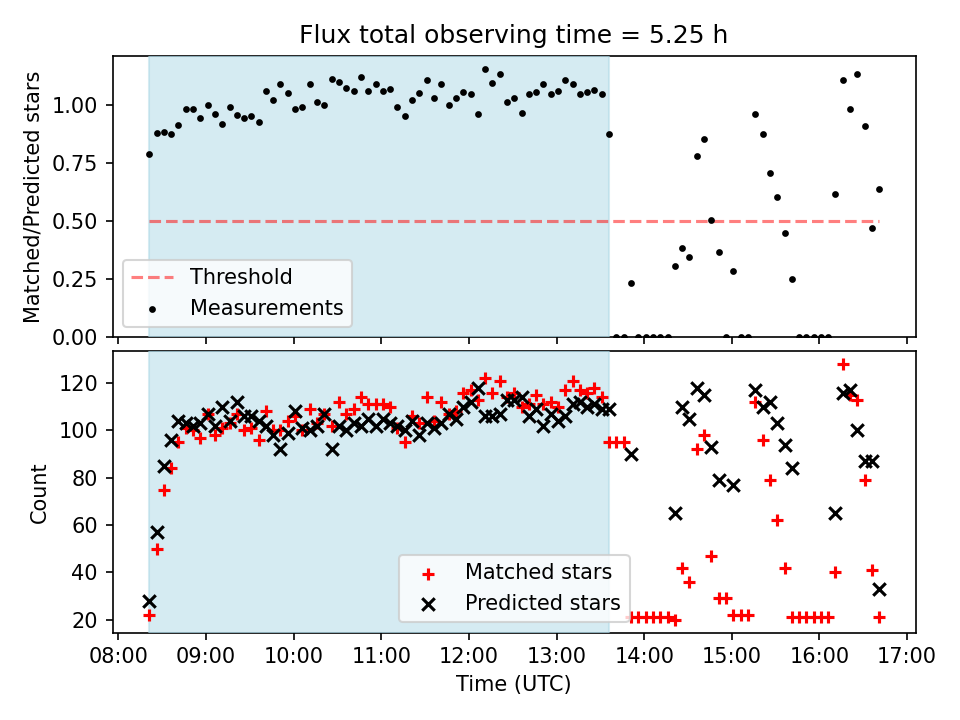 Flux total observing time = 5.25 h

Matched/Predicted stars

1.00
0.75
0.50
0.25
0.00

Threshold
Measurements

Count

120
100
80
60
40
20

Matched stars
Predicted stars

08:00 09:00 10:00 11:00 12:00 13:00 14:00 15:00 16:00 17:00
Time (UTC)